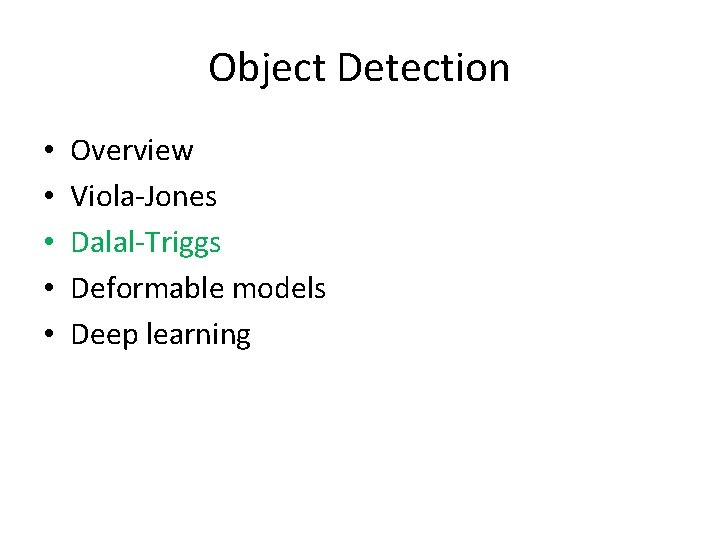 Object Detection

• Overview
• Viola-Jones
• Dalal-Triggs
• Deformable models
• Deep learning